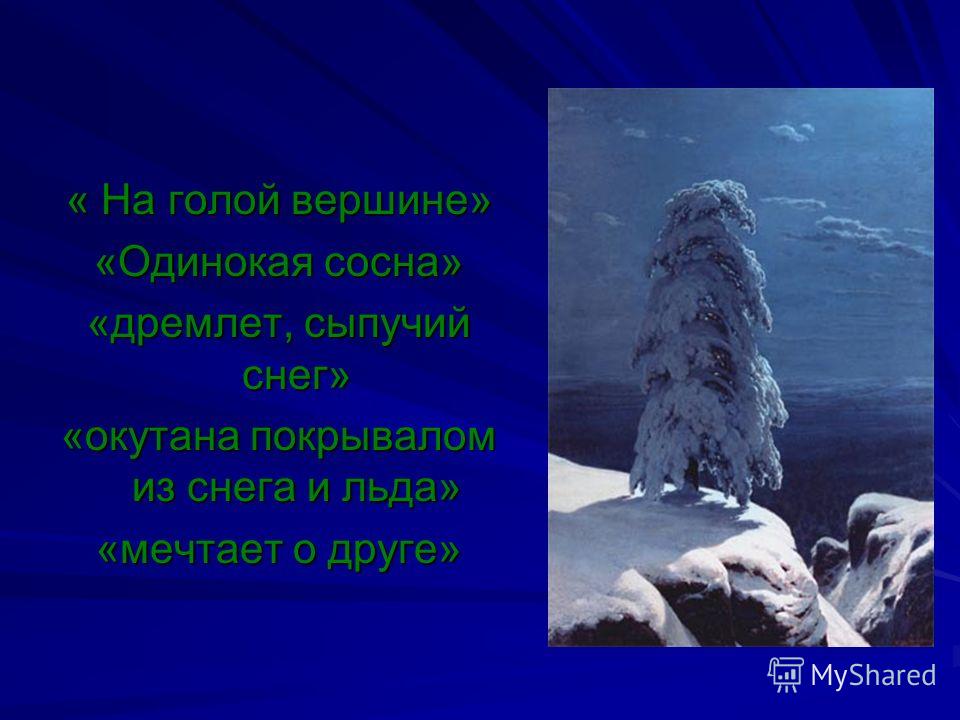 « На голой вершине»

«Одинокая сосна»

«дремлет, сыпучий снег»

«окутана покрывалом из снега и льда»

«мечтает о друге»

MyShared